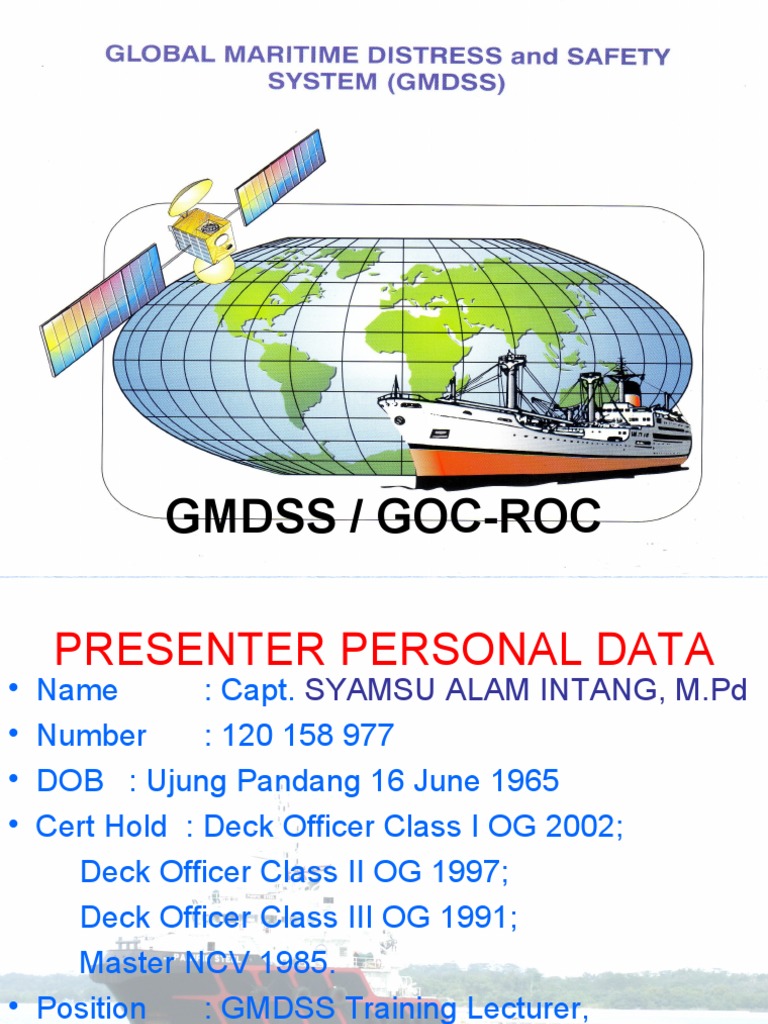 GLOBAL MARITIME DISTRESS and SAFETY SYSTEM (GMDSS)

GMDSS / GOC-ROC

PRESENTER PERSONAL DATA

• Name : Capt. SYAMSU ALAM INTANG, M.Pd
• Number : 120 158 977
• DOB : Ujung Pandang 16 June 1965
• Cert Hold : Deck Officer Class I OG 2002;
Deck Officer Class II OG 1997;
Deck Officer Class III OG 1991;
Master NCV 1985.
• Position : GMDSS Training Lecturer,